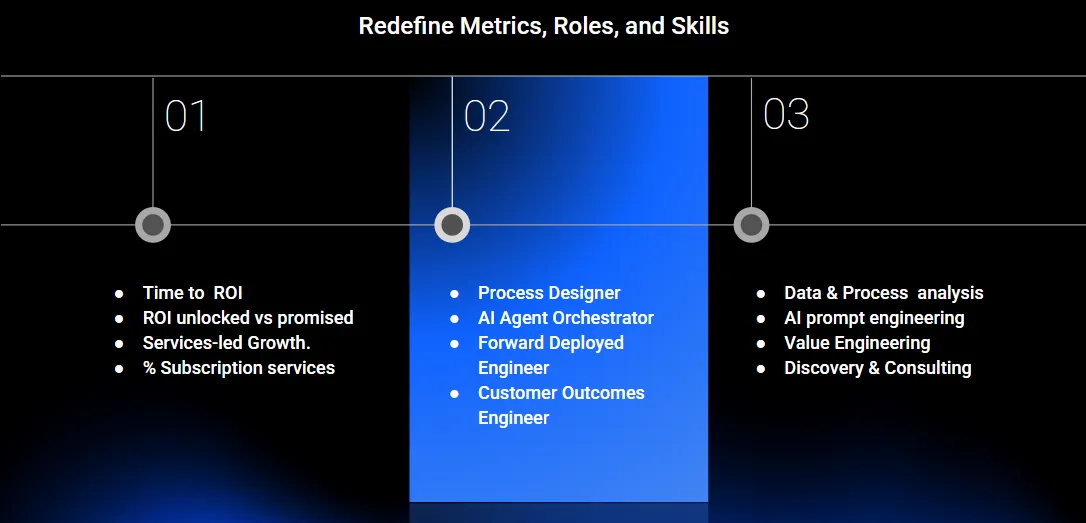 Redefine Metrics, Roles, and Skills

01

- Time to ROI
- ROI unlocked vs promised
- Services-led Growth.
- % Subscription services

02

- Process Designer
- AI Agent Orchestrator
- Forward Deployed Engineer
- Customer Outcomes Engineer

03

- Data & Process analysis
- AI prompt engineering
- Value Engineering
- Discovery & Consulting